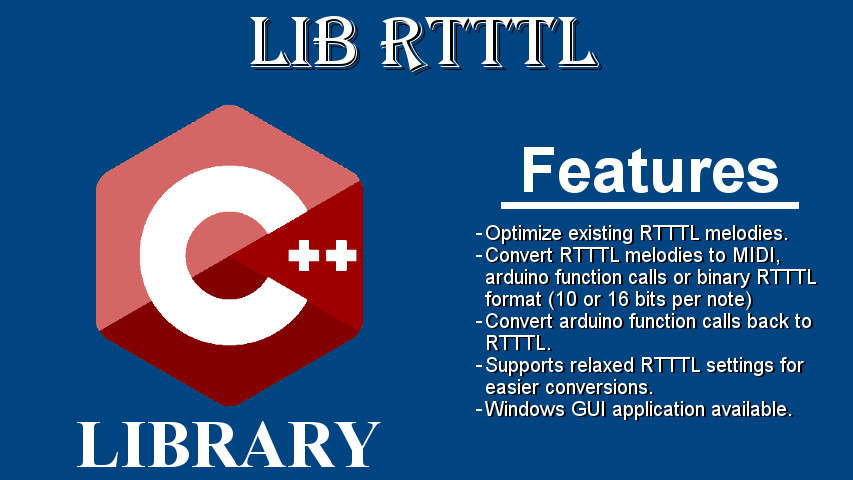 LIB RTTTL

C++

LIBRARY

Features

- Optimize existing RTTTL melodies.
- Convert RTTTL melodies to MIDI, arduino function calls or binary RTTTL format (10 or 16 bits per note)
- Convert arduino function calls back to RTTTL.
- Supports relaxed RTTTL settings for easier conversions.
- Windows GUI application available.